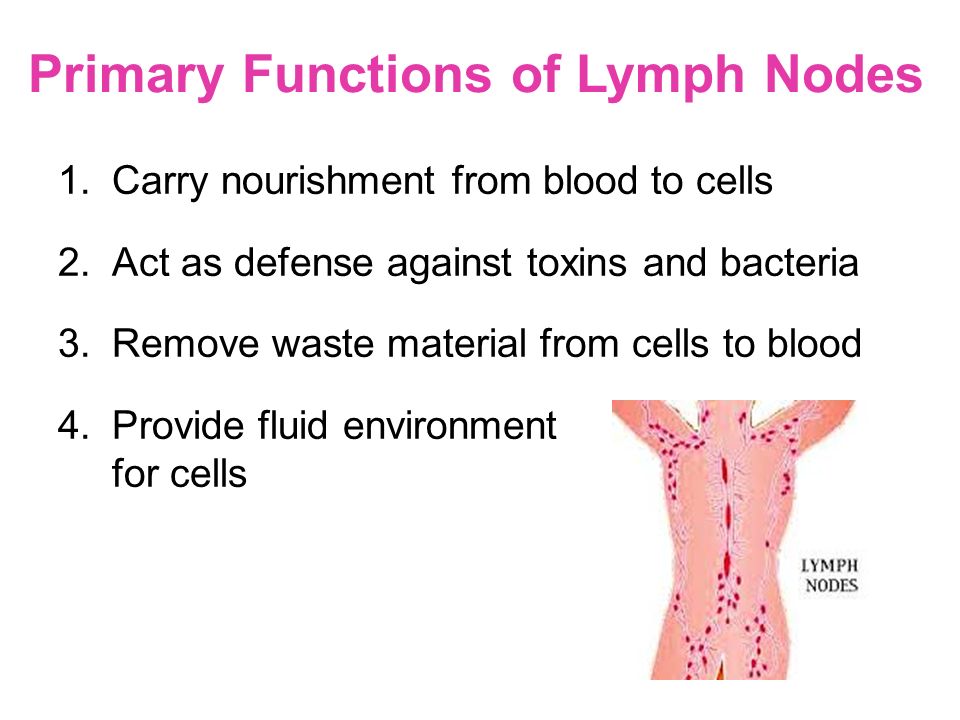 Primary Functions of Lymph Nodes

1. Carry nourishment from blood to cells

2. Act as defense against toxins and bacteria

3. Remove waste material from cells to blood

4. Provide fluid environment for cells

LYMPH NODES